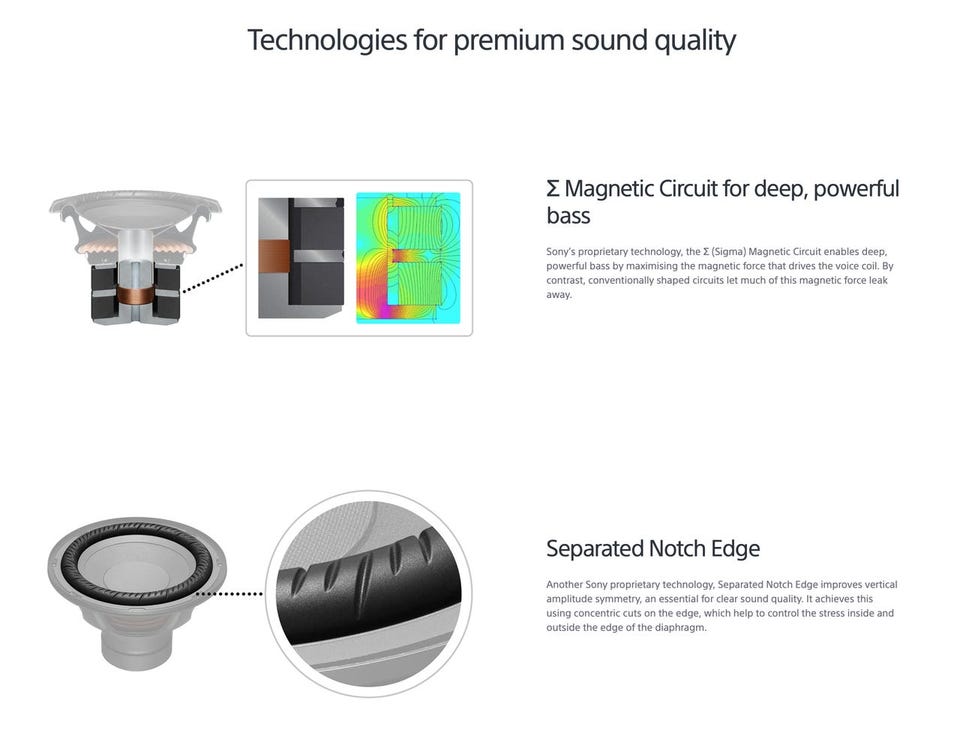 Technologies for premium sound quality

Σ Magnetic Circuit for deep, powerful bass

Sony's proprietary technology, the Σ (Sigma) Magnetic Circuit enables deep, powerful bass by maximising the magnetic force that drives the voice coil. By contrast, conventionally shaped circuits let much of this magnetic force leak away.

Separated Notch Edge

Another Sony proprietary technology, Separated Notch Edge improves vertical amplitude symmetry, an essential for clear sound quality. It achieves this using concentric cuts on the edge, which help to control the stress inside and outside the edge of the diaphragm.